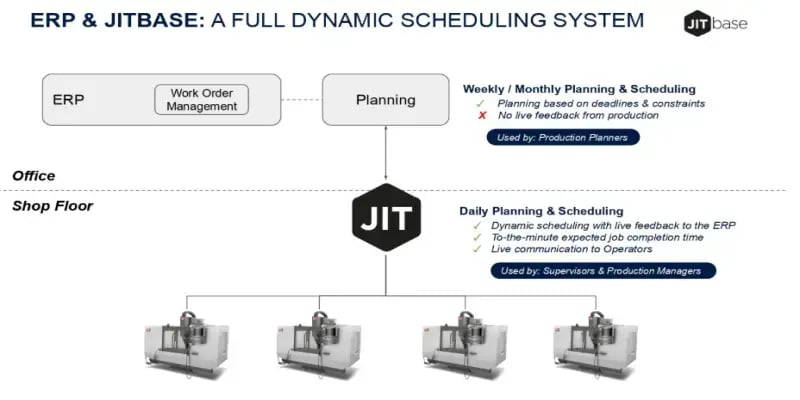 ERP & JITBASE: A FULL DYNAMIC SCHEDULING SYSTEM

JIT base

ERP

Work Order Management

Planning

Weekly / Monthly Planning & Scheduling
✓ Planning based on deadlines & constraints
✗ No live feedback from production

Used by: Production Planners

Office

Shop Floor

JIT

Daily Planning & Scheduling
✓ Dynamic scheduling with live feedback to the ERP
✓ To-the-minute expected job completion time
✓ Live communication to Operators

Used by: Supervisors & Production Managers